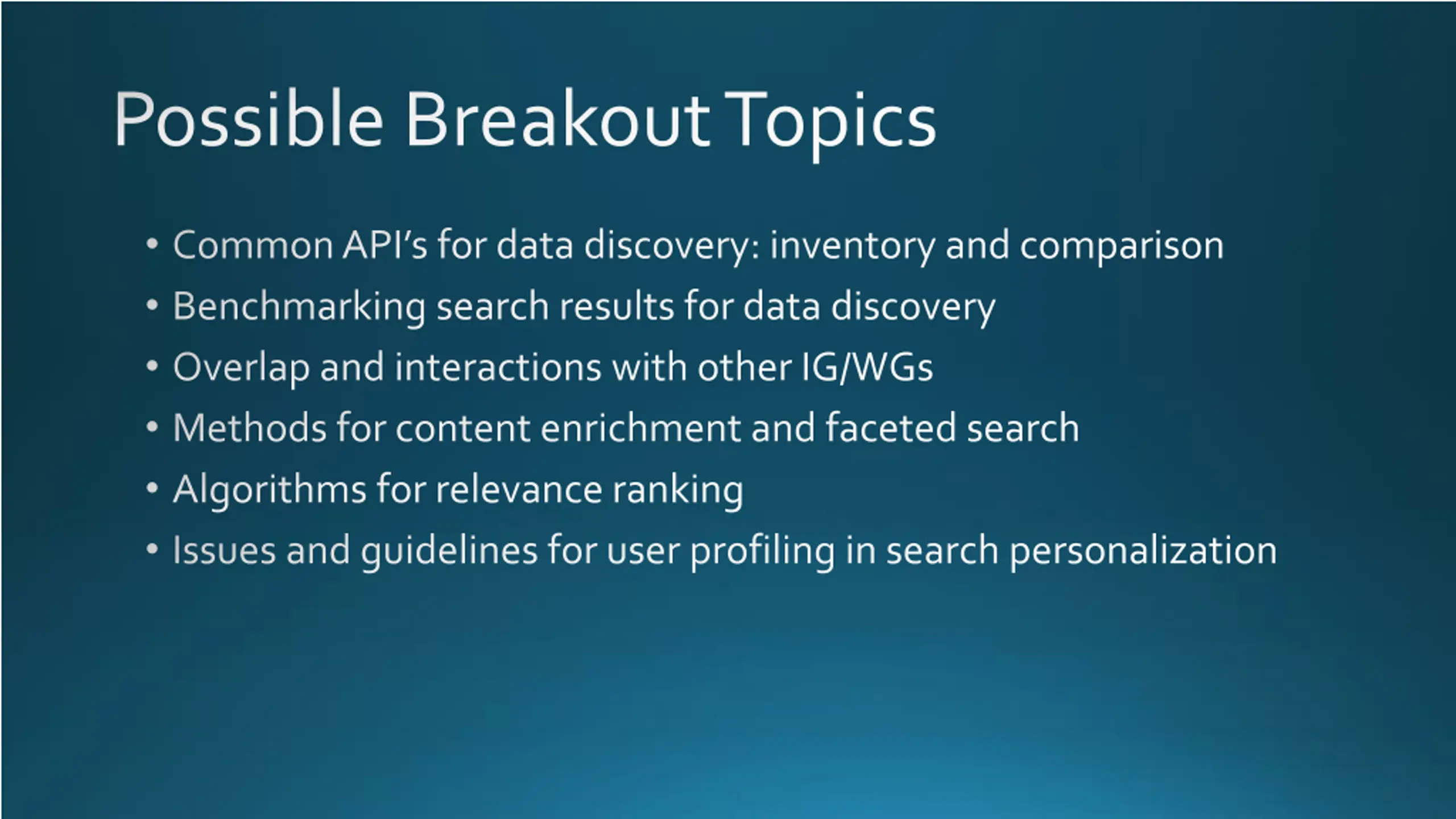 Possible Breakout Topics

• Common API's for data discovery: inventory and comparison
• Benchmarking search results for data discovery
• Overlap and interactions with other IG/WGs
• Methods for content enrichment and faceted search
• Algorithms for relevance ranking
• Issues and guidelines for user profiling in search personalization